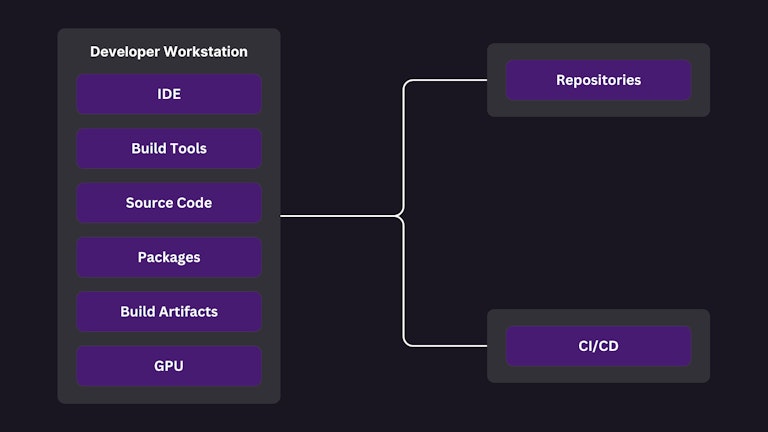 Developer Workstation

IDE

Build Tools

Source Code

Packages

Build Artifacts

GPU

Repositories

CI/CD